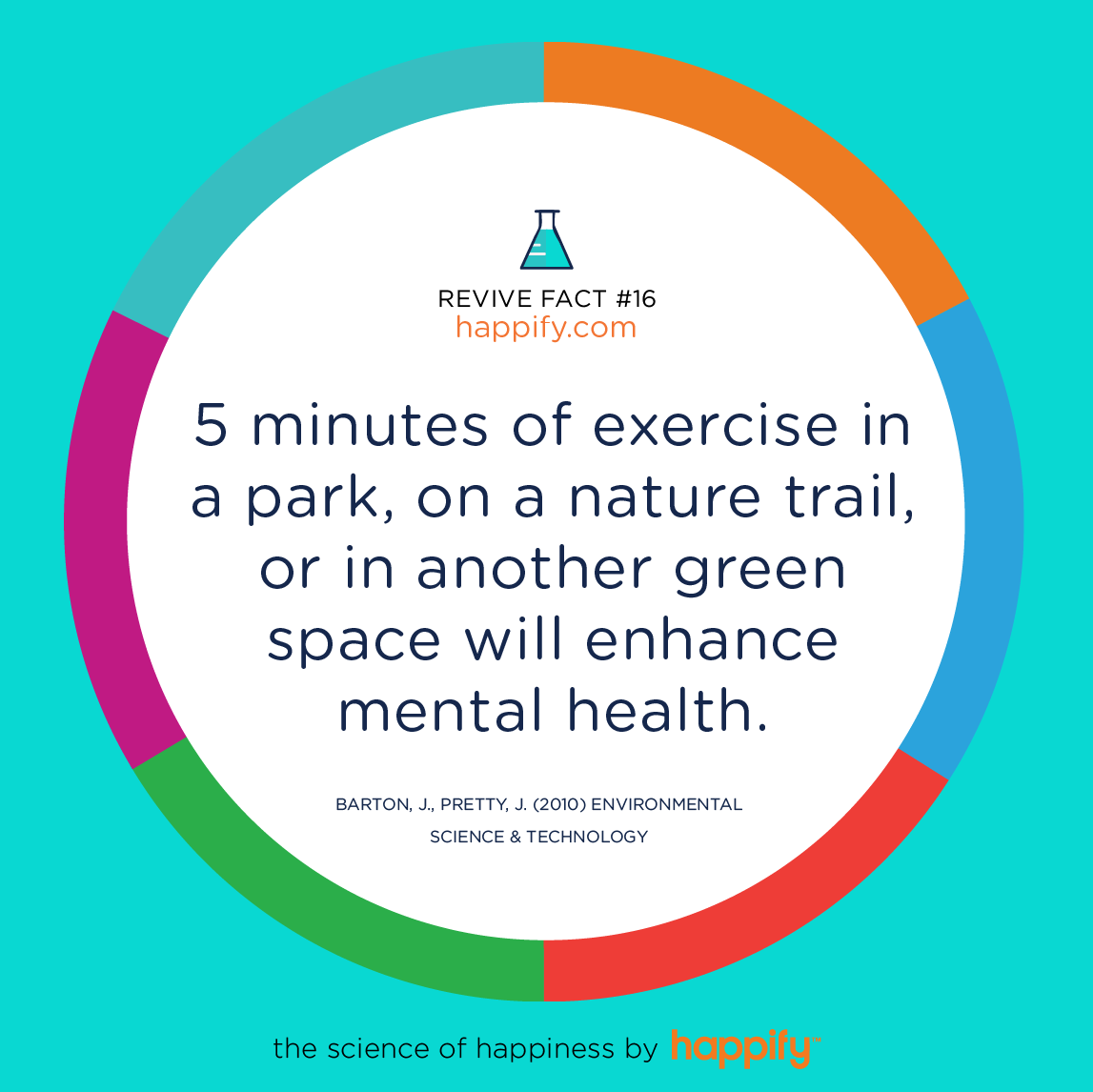 REVIVE FACT #16
happify.com

5 minutes of exercise in a park, on a nature trail, or in another green space will enhance mental health.

BARTON, J., PRETTY, J. (2010) ENVIRONMENTAL SCIENCE & TECHNOLOGY

the science of happiness by happify